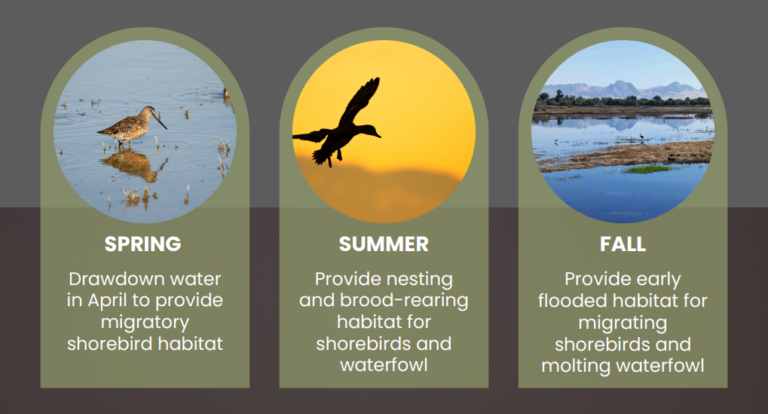 SPRING

Drawdown water in April to provide migratory shorebird habitat

SUMMER

Provide nesting and brood-rearing habitat for shorebirds and waterfowl

FALL

Provide early flooded habitat for migrating shorebirds and molting waterfowl